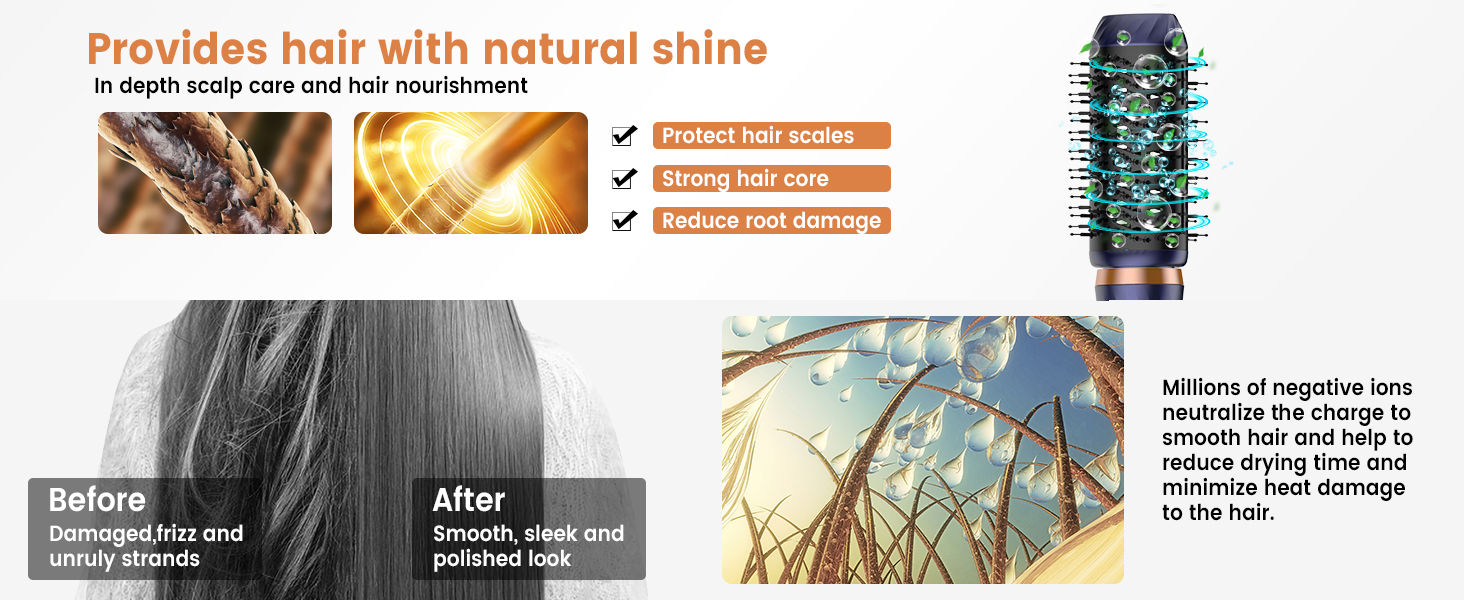 Provides hair with natural shine
In depth scalp care and hair nourishment

Protect hair scales
Strong hair core
Reduce root damage

Before
Damaged,frizz and unruly strands

After
Smooth, sleek and polished look

Millions of negative ions neutralize the charge to smooth hair and help to reduce drying time and minimize heat damage to the hair.